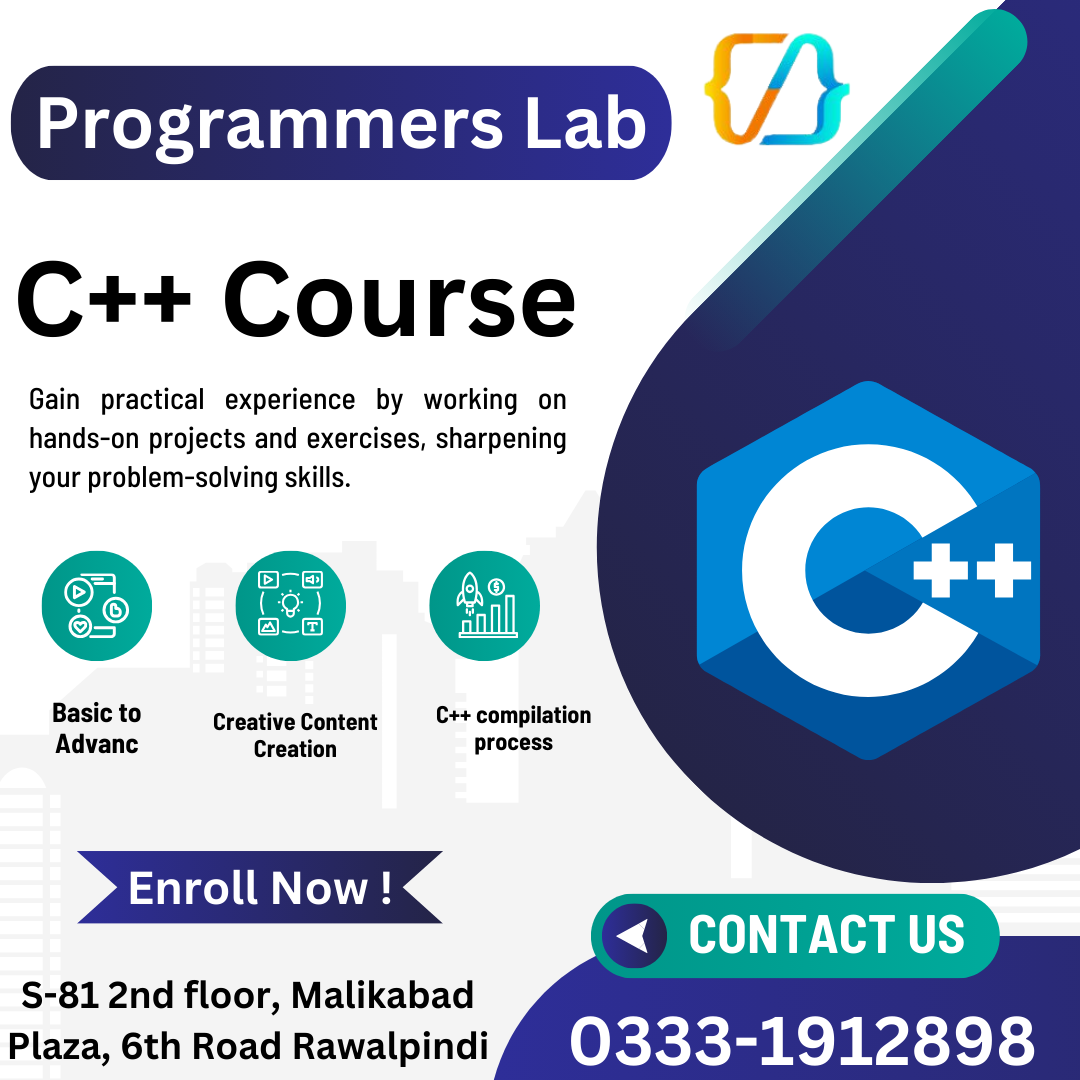 Programmers Lab

C++ Course

Gain practical experience by working on hands-on projects and exercises, sharpening your problem-solving skills.

Basic to Advanc

Creative Content Creation

C++ compilation process

C++

Enroll Now !

CONTACT US

S-81 2nd floor, Malikabad Plaza, 6th Road Rawalpindi

0333-1912898